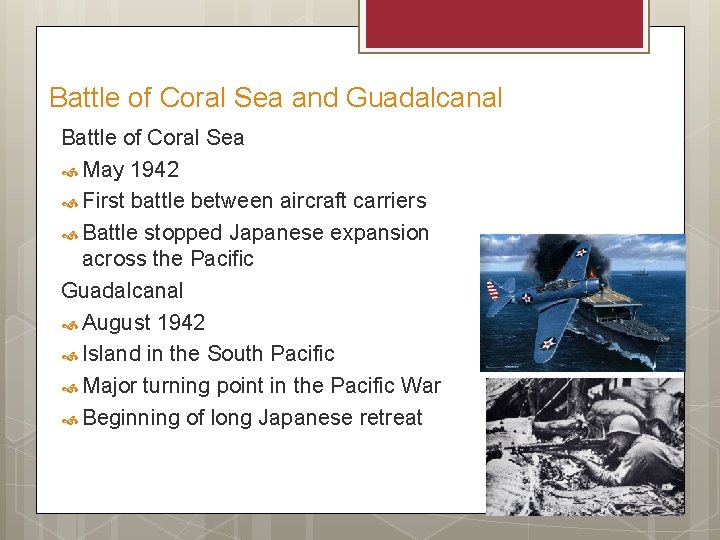 Battle of Coral Sea and Guadalcanal

Battle of Coral Sea

May 1942

First battle between aircraft carriers

Battle stopped Japanese expansion across the Pacific

Guadalcanal

August 1942

Island in the South Pacific

Major turning point in the Pacific War

Beginning of long Japanese retreat